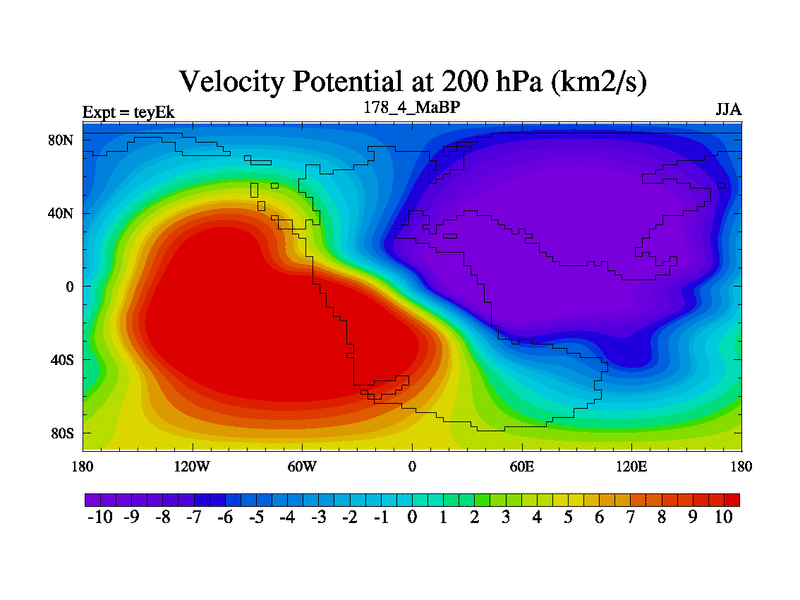 Velocity Potential at 200 hPa (km2/s)

Expt = teyEk

178_4_MaBP

JJA

80N
40N
0
40S
80S

180
120W
60W
0
60E
120E
180

-10 -9 -8 -7 -6 -5 -4 -3 -2 -1 0 1 2 3 4 5 6 7 8 9 10